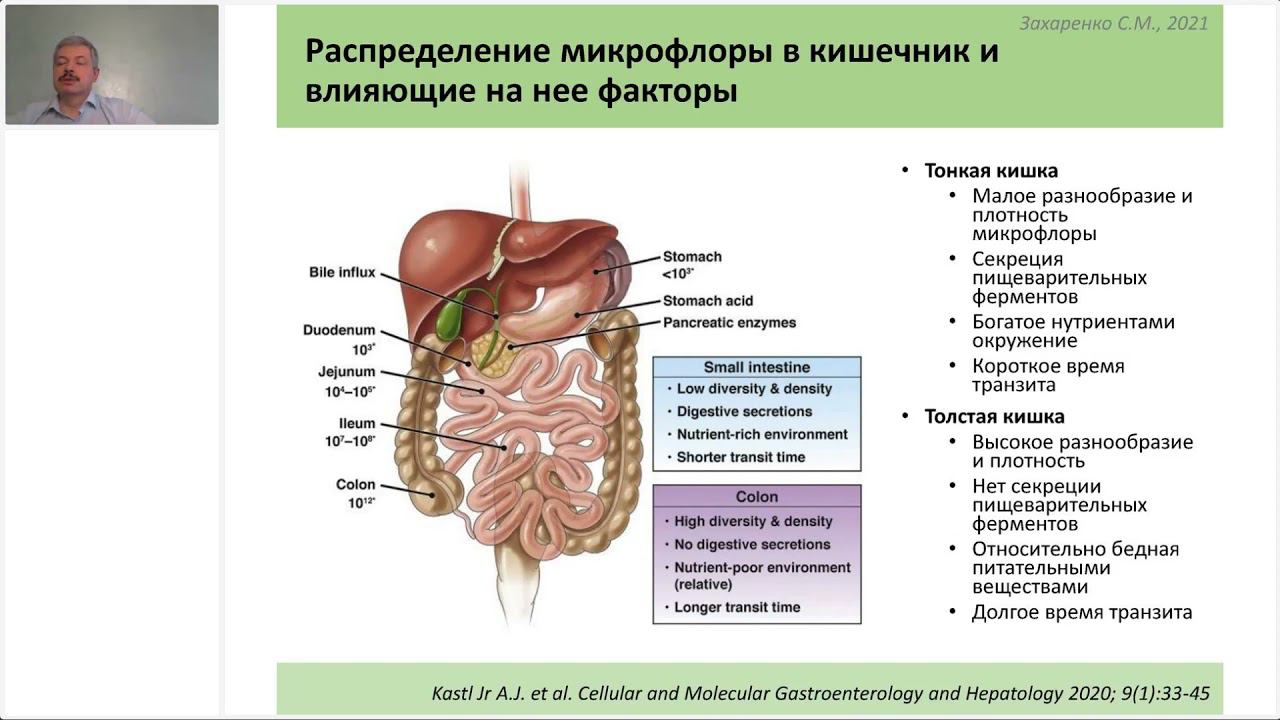 Захаренко С.М., 2021

Распределение микрофлоры в кишечник и влияющие на нее факторы

Bile influx

Duodenum
$10^{3*}$

Jejunum
$10^{4}$–$10^{5*}$

Ileum
$10^{7}$–$10^{8*}$

Colon
$10^{12*}$

Stomach
$<10^{3*}$

Stomach acid

Pancreatic enzymes

Small intestine
• Low diversity & density
• Digestive secretions
• Nutrient-rich environment
• Shorter transit time

Colon
• High diversity & density
• No digestive secretions
• Nutrient-poor environment (relative)
• Longer transit time

• Тонкая кишка
• Малое разнообразие и плотность микрофлоры
• Секреция пищеварительных ферментов
• Богатое нутриентами окружение
• Короткое время транзита
• Толстая кишка
• Высокое разнообразие и плотность
• Нет секреции пищеварительных ферментов
• Относительно бедная питательными веществами
• Долгое время транзита

Kastl Jr A.J. et al. Cellular and Molecular Gastroenterology and Hepatology 2020; 9(1):33-45